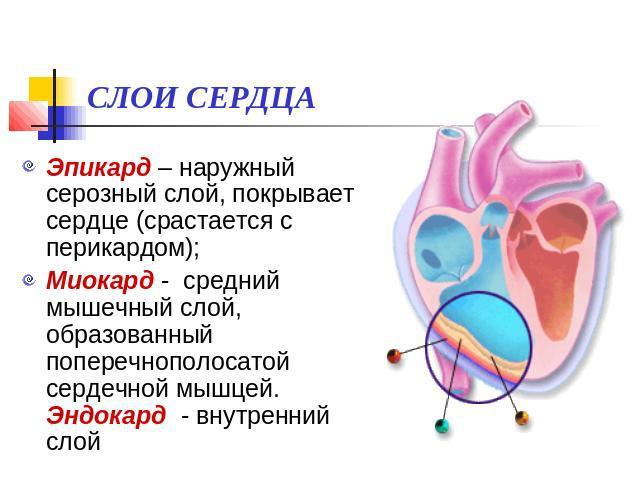 СЛОИ СЕРДЦА

Эпикард – наружный серозный слой, покрывает сердце (срастается с перикардом);

Миокард - средний мышечный слой, образованный поперечнополосатой сердечной мышцей. Эндокард - внутренний слой